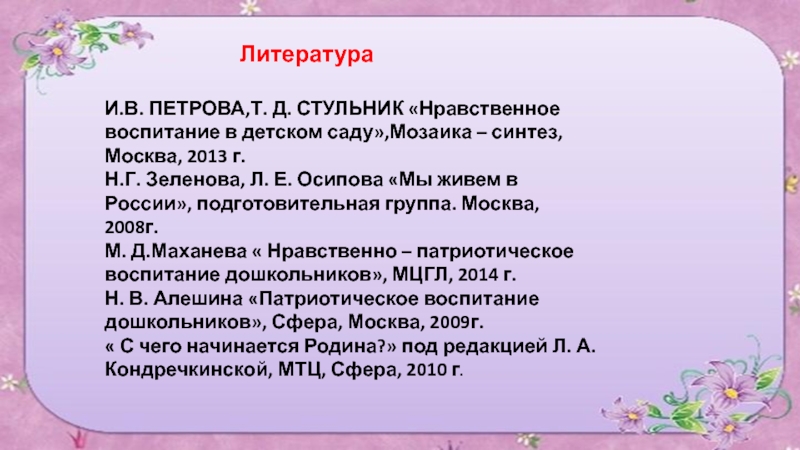 Литература

И.В. ПЕТРОВА,Т. Д. СТУЛЬНИК «Нравственное воспитание в детском саду»,Мозаика – синтез, Москва, 2013 г.
Н.Г. Зеленова, Л. Е. Осипова «Мы живем в России», подготовительная группа. Москва, 2008г.
М. Д.Маханева « Нравственно – патриотическое воспитание дошкольников», МЦГЛ, 2014 г.
Н. В. Алешина «Патриотическое воспитание дошкольников», Сфера, Москва, 2009г.
« С чего начинается Родина?» под редакцией Л. А. Кондречкинской, МТЦ, Сфера, 2010 г.